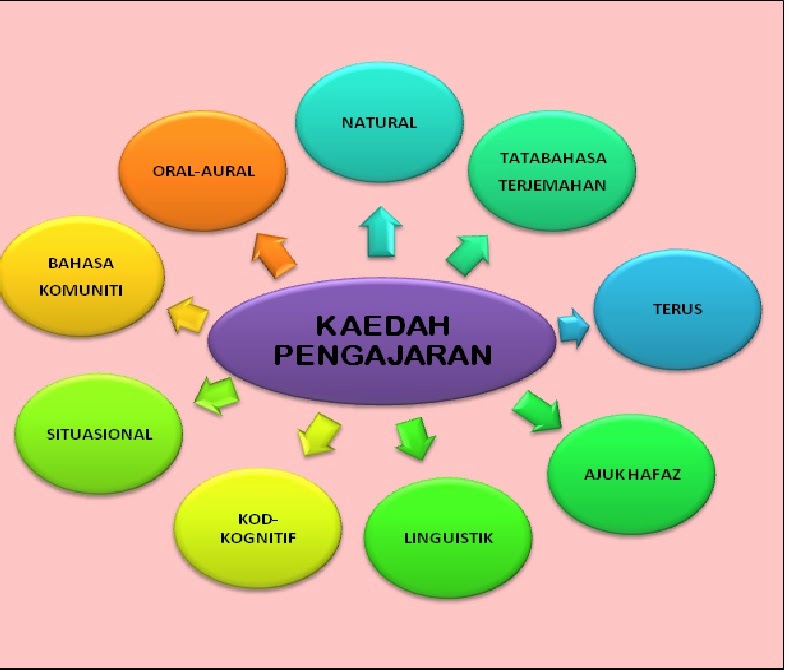 KAEDAH PENGAJARAN

NATURAL

TATABAHASA TERJEMAHAN

TERUS

AJUK HAFAZ

LINGUISTIK

KOD-KOGNITIF

SITUASIONAL

BAHASA KOMUNITI

ORAL-AURAL